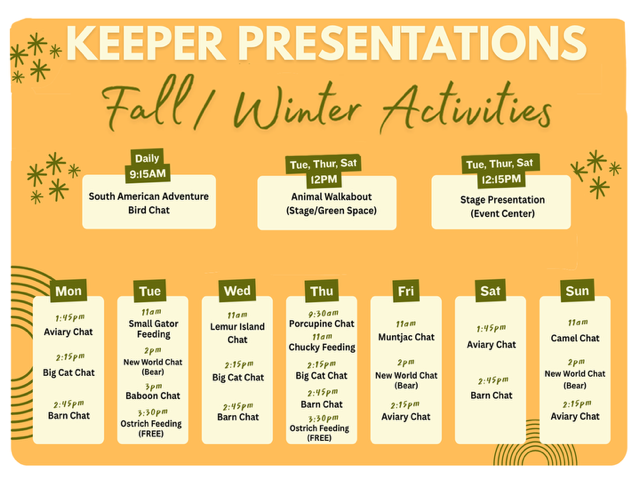 KEEPER PRESENTATIONS

Fall / Winter Activities

Daily
9:15AM
South American Adventure Bird Chat

Tue, Thur, Sat
12PM
Animal Walkabout (Stage/Green Space)

Tue, Thur, Sat
12:15PM
Stage Presentation (Event Center)

Mon
1:45pm
Aviary Chat
2:15pm
Big Cat Chat
2:45pm
Barn Chat

Tue
11am
Small Gator Feeding
2pm
New World Chat (Bear)
3pm
Baboon Chat
3:30pm
Ostrich Feeding (FREE)

Wed
11am
Lemur Island Chat
2:15pm
Big Cat Chat
2:45pm
Barn Chat

Thu
9:30am
Porcupine Chat
11am
Chucky Feeding
2:15pm
Big Cat Chat
2:45pm
Barn Chat
3:30pm
Ostrich Feeding (FREE)

Fri
11am
Muntjac Chat
2pm
New World Chat (Bear)
2:15pm
Aviary Chat

Sat
1:45pm
Aviary Chat
2:45pm
Barn Chat

Sun
11am
Camel Chat
2pm
New World Chat (Bear)
2:15pm
Aviary Chat